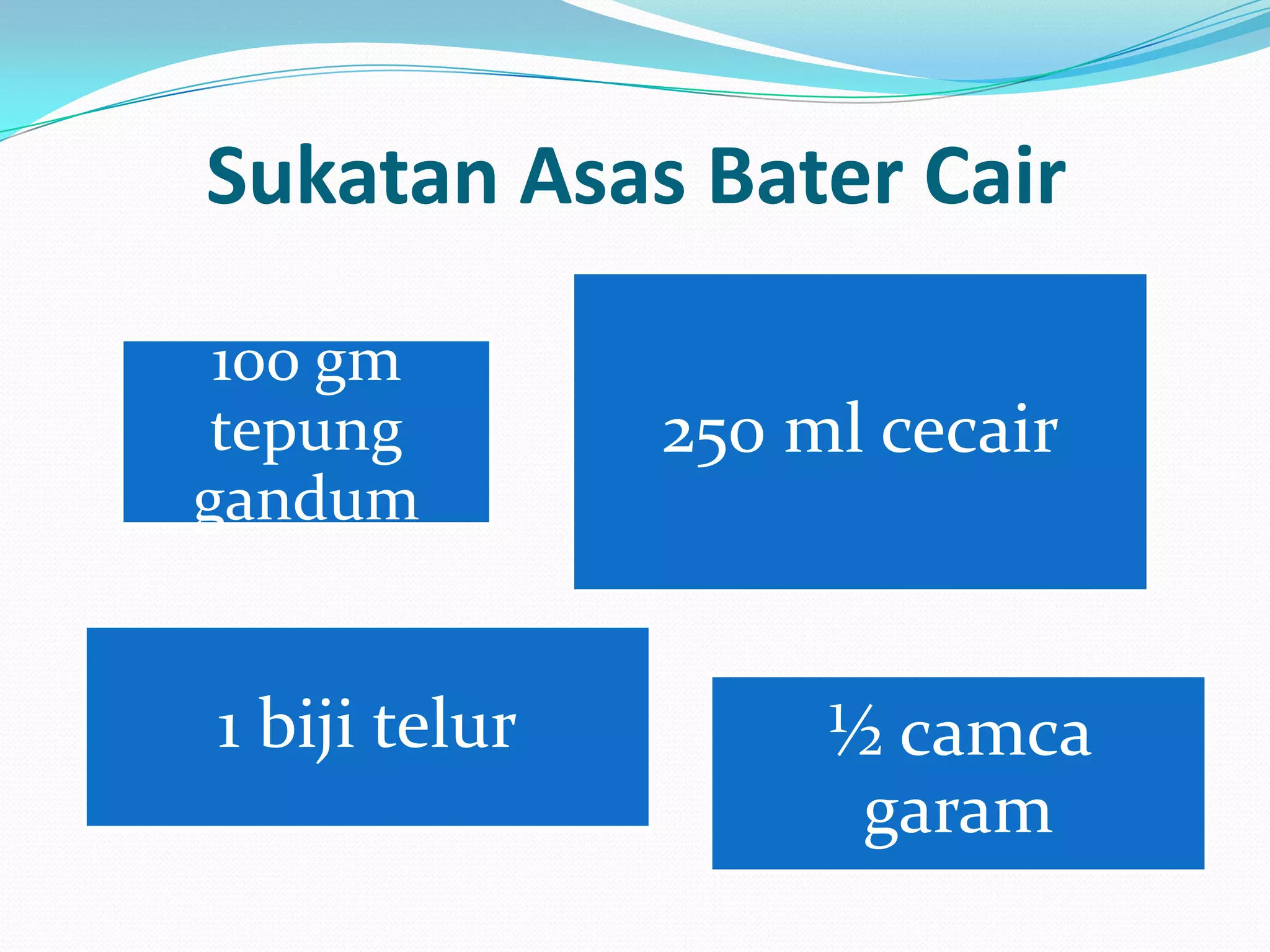 Sukatan Asas Bater Cair

100 gm tepung gandum

250 ml cecair

1 biji telur

½ camca garam